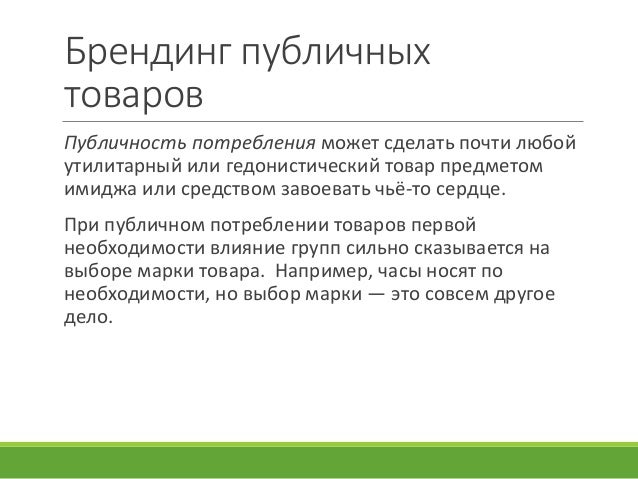 Брендинг публичных товаров

Публичность потребления может сделать почти любой утилитарный или гедонистический товар предметом имиджа или средством завоевать чьё-то сердце.

При публичном потреблении товаров первой необходимости влияние групп сильно сказывается на выборе марки товара. Например, часы носят по необходимости, но выбор марки — это совсем другое дело.